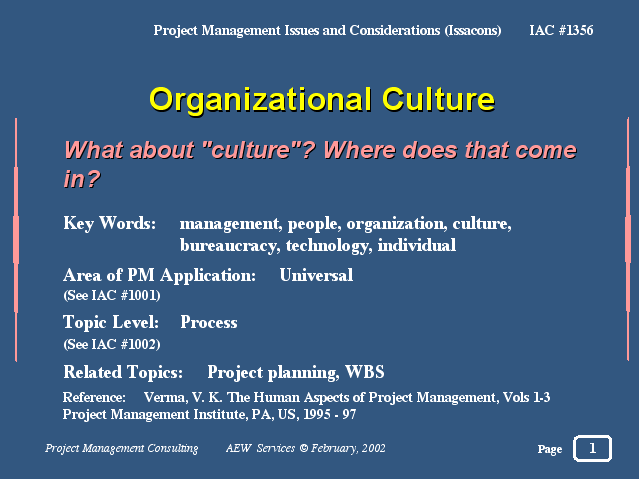 Project Management Issues and Considerations (Issacons) IAC #1356

Organizational Culture

What about "culture"? Where does that come in?

Key Words: management, people, organization, culture, bureaucracy, technology, individual

Area of PM Application: Universal
(See IAC #1001)

Topic Level: Process
(See IAC #1002)

Related Topics: Project planning, WBS

Reference: Verma, V. K. The Human Aspects of Project Management, Vols 1-3 Project Management Institute, PA, US, 1995 - 97

Project Management Consulting AEW Services © February, 2002 Page 1